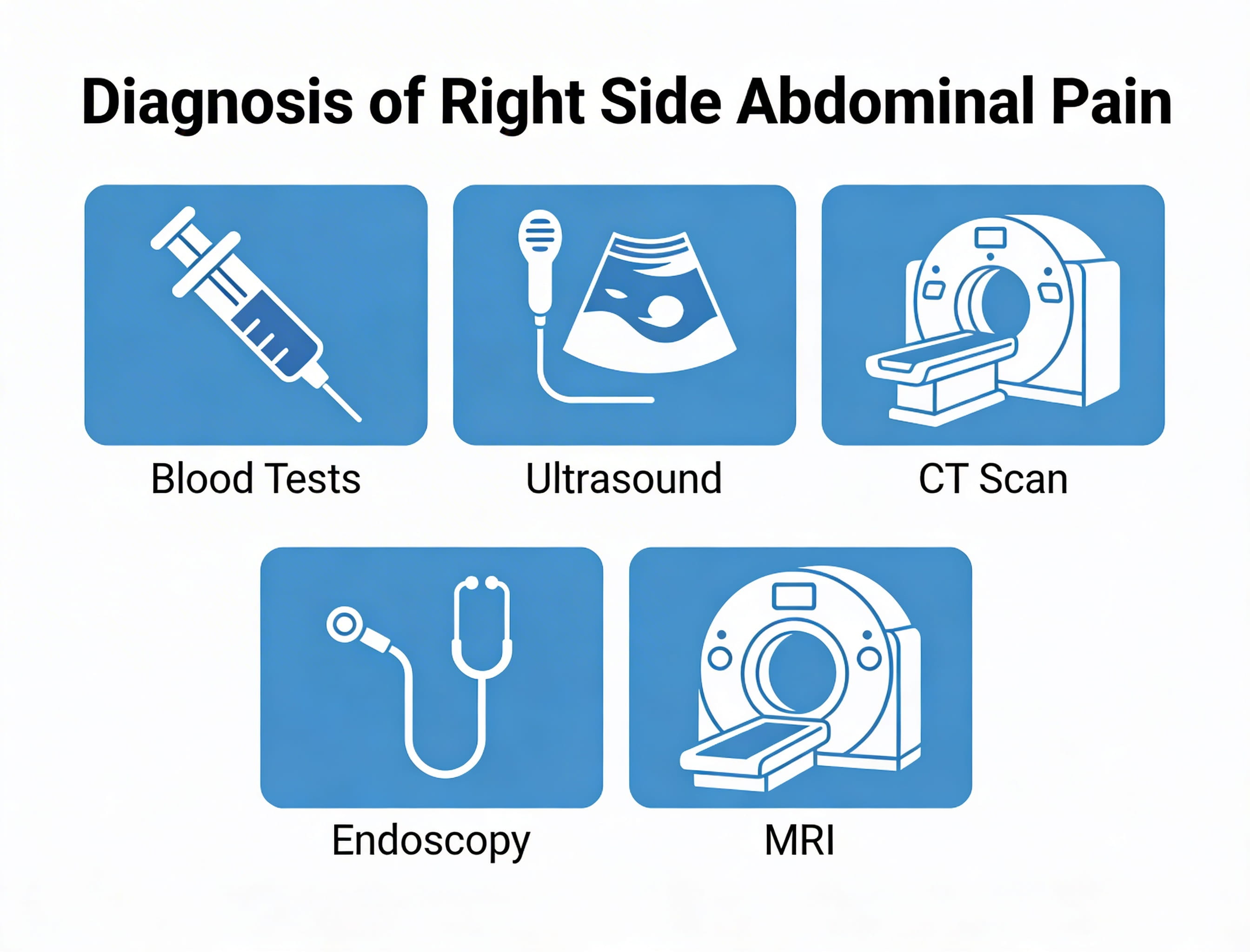 Diagnosis of Right Side Abdominal Pain

Blood Tests

Ultrasound

CT Scan

Endoscopy

MRI